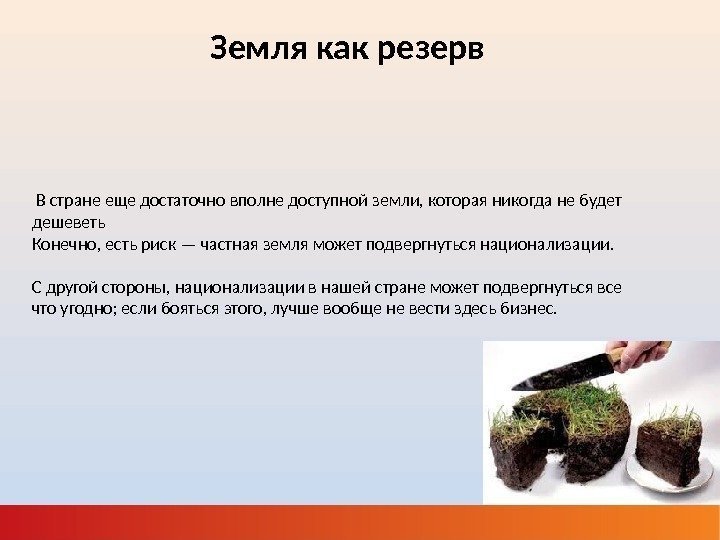 Земля как резерв

В стране еще достаточно вполне доступной земли, которая никогда не будет дешеветь
Конечно, есть риск — частная земля может подвергнуться национализации.

С другой стороны, национализации в нашей стране может подвергнуться все что угодно; если бояться этого, лучше вообще не вести здесь бизнес.